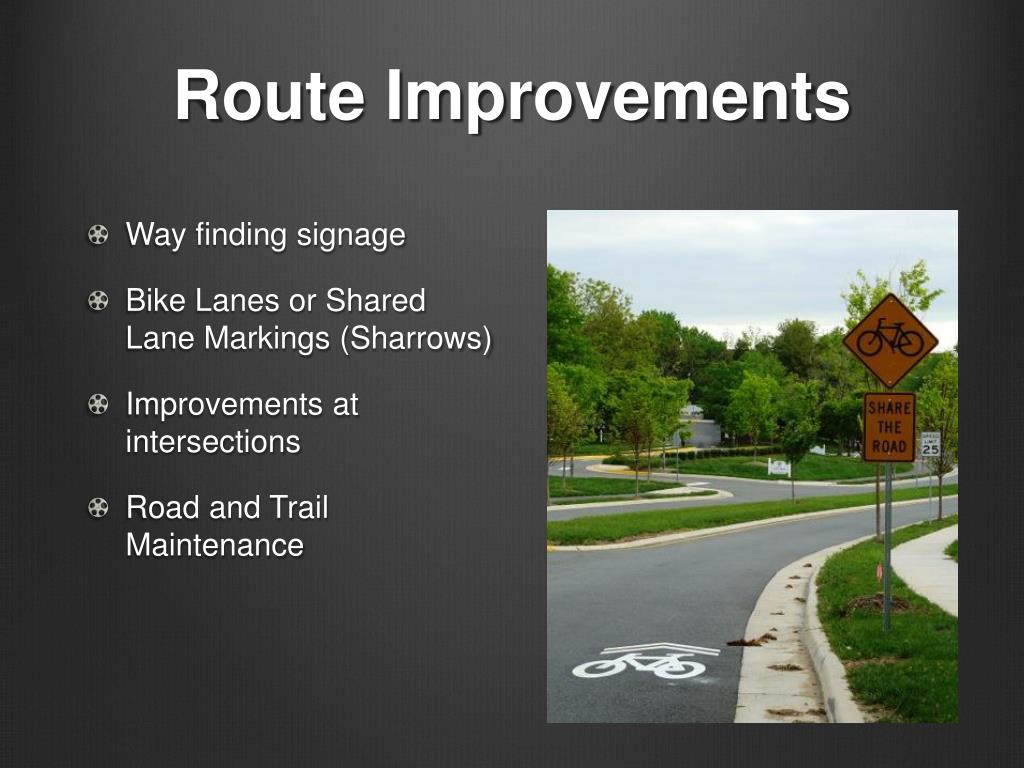 Route Improvements

Way finding signage

Bike Lanes or Shared Lane Markings (Sharrows)

Improvements at intersections

Road and Trail Maintenance

SHARE THE ROAD

SPEED LIMIT 25